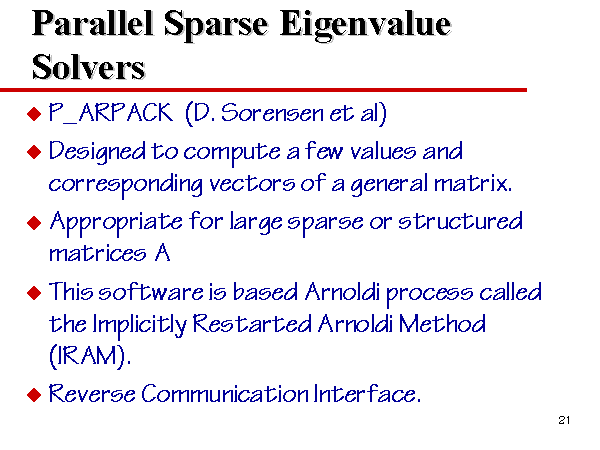 Parallel Sparse Eigenvalue Solvers

◆ P_ARPACK (D. Sorensen et al)
◆ Designed to compute a few values and corresponding vectors of a general matrix.
◆ Appropriate for large sparse or structured matrices A
◆ This software is based Arnoldi process called the Implicitly Restarted Arnoldi Method (IRAM).
◆ Reverse Communication Interface.

21